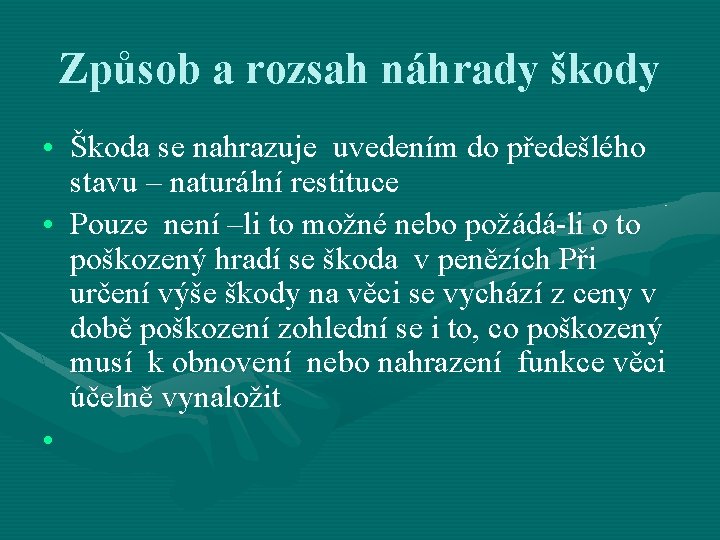 Způsob a rozsah náhrady škody

• Škoda se nahrazuje uvedením do předešlého stavu – naturální restituce

• Pouze není –li to možné nebo požádá-li o to poškozený hradí se škoda v penězích Při určení výše škody na věci se vychází z ceny v době poškození zohlední se i to, co poškozený musí k obnovení nebo nahrazení funkce věci účelně vynaložit

•